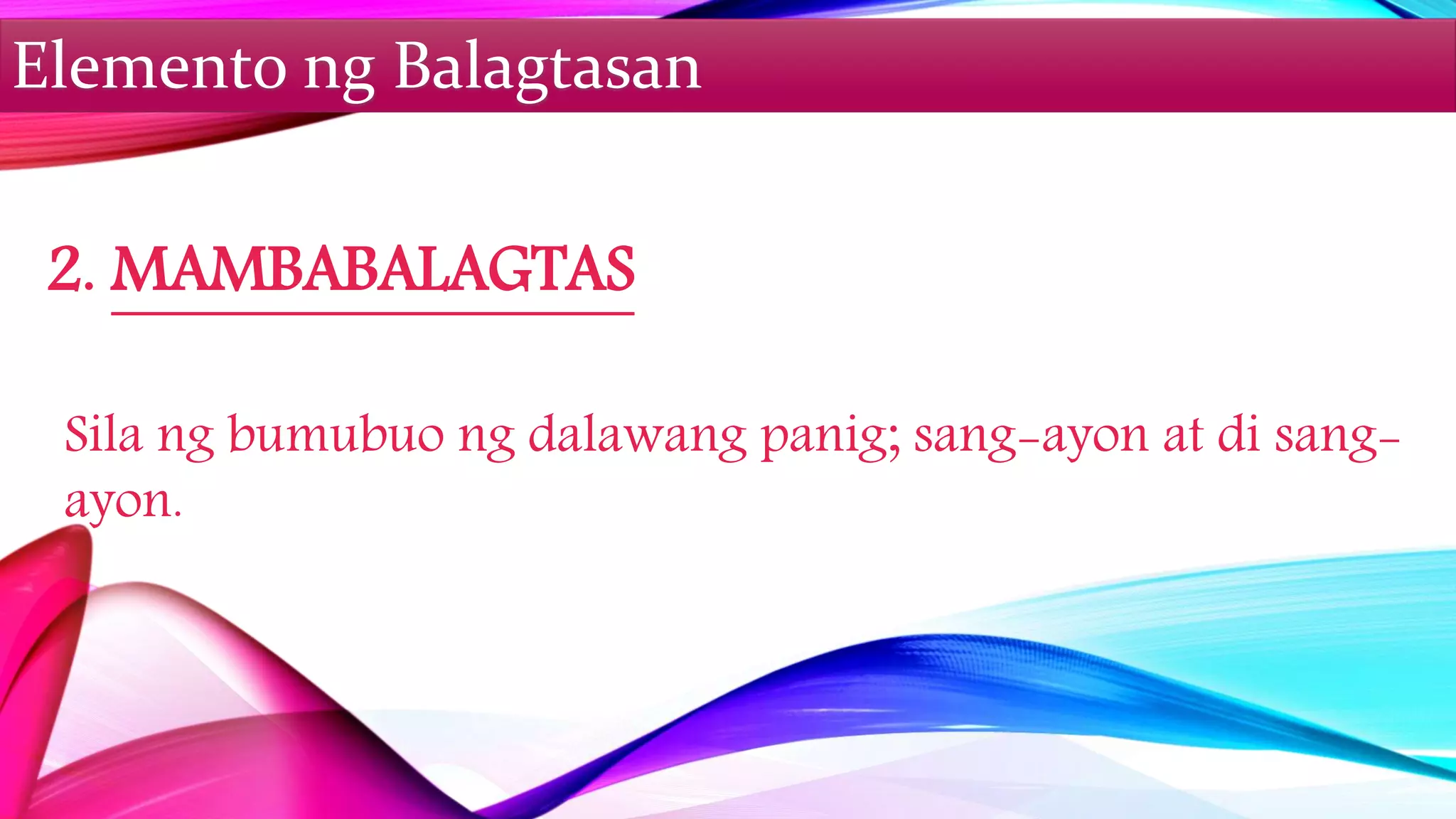 Elemento ng Balagtasan

2. MAMBABALAGTAS

Sila ng bumubuo ng dalawang panig; sang-ayon at di sang-ayon.